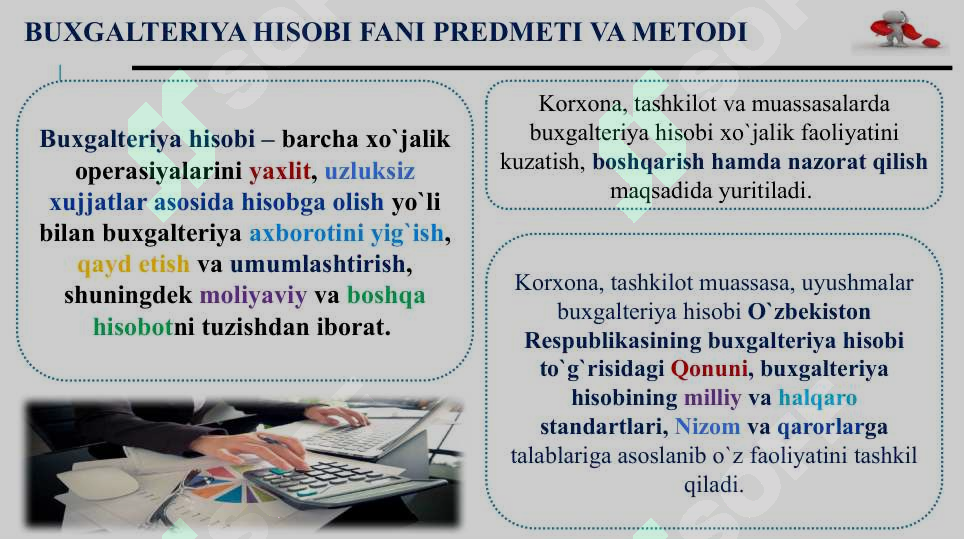 BUXGALTERIYA HISOBI FANI PREDMETI VA METODI

Buxgalteriya hisobi – barcha xo`jalik operasiyalarini yaxlit, uzluksiz xujjatlar asosida hisobga olish yo`li bilan buxgalteriya axborotini yig`ish, qayd etish va umumlashtirish, shuningdek moliyaviy va boshqa hisobotni tuzishdan iborat.

Korxona, tashkilot va muassasalarda buxgalteriya hisobi xo`jalik faoliyatini kuzatish, boshqarish hamda nazorat qilish maqsadida yuritiladi.

Korxona, tashkilot muassasa, uyushmalar buxgalteriya hisobi O`zbekiston Respublikasining buxgalteriya hisobi to`g`risidagi Qonuni, buxgalteriya hisobining milliy va halqaro standartlari, Nizom va qarorlarga talablariga asoslanib o`z faoliyatini tashkil qiladi.